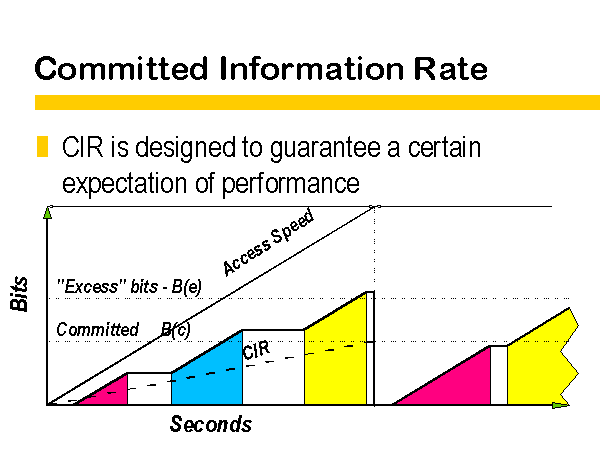 Committed Information Rate

CIR is designed to guarantee a certain expectation of performance

Bits

Access Speed

"Excess" bits - B(e)

Committed B(c)

CIR

Seconds